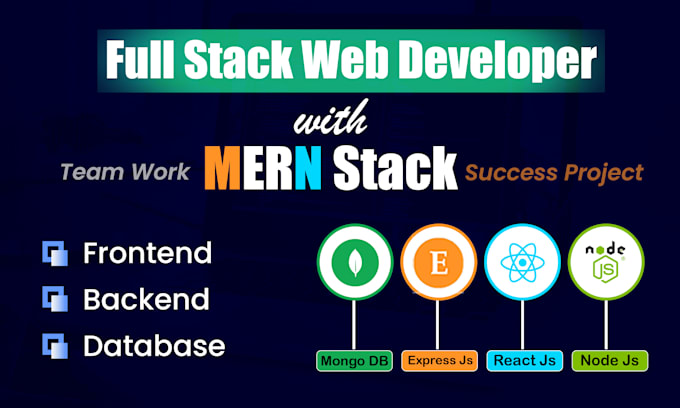 Full Stack Web Developer

with

Team Work MERN Stack Success Project

Frontend

Backend

Database

E

node JS

Mongo DB

Express Js

React Js

Node Js